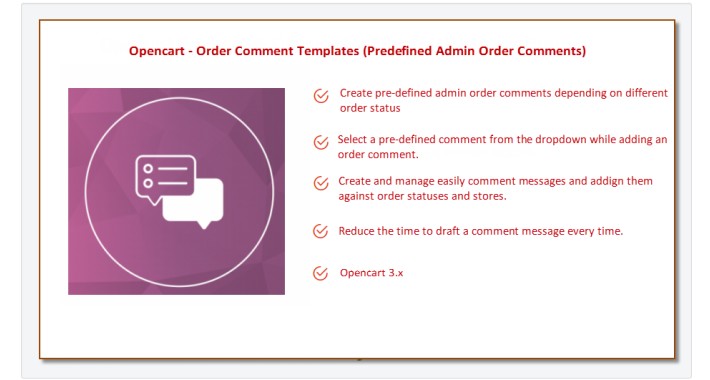 Opencart - Order Comment Templates (Predefined Admin Order Comments)

Create pre-defined admin order comments depending on different order status

Select a pre-defined comment from the dropdown while adding an order comment.

Create and manage easily comment messages and addign them against order statuses and stores.

Reduce the time to draft a comment message every time.

Opencart 3.x